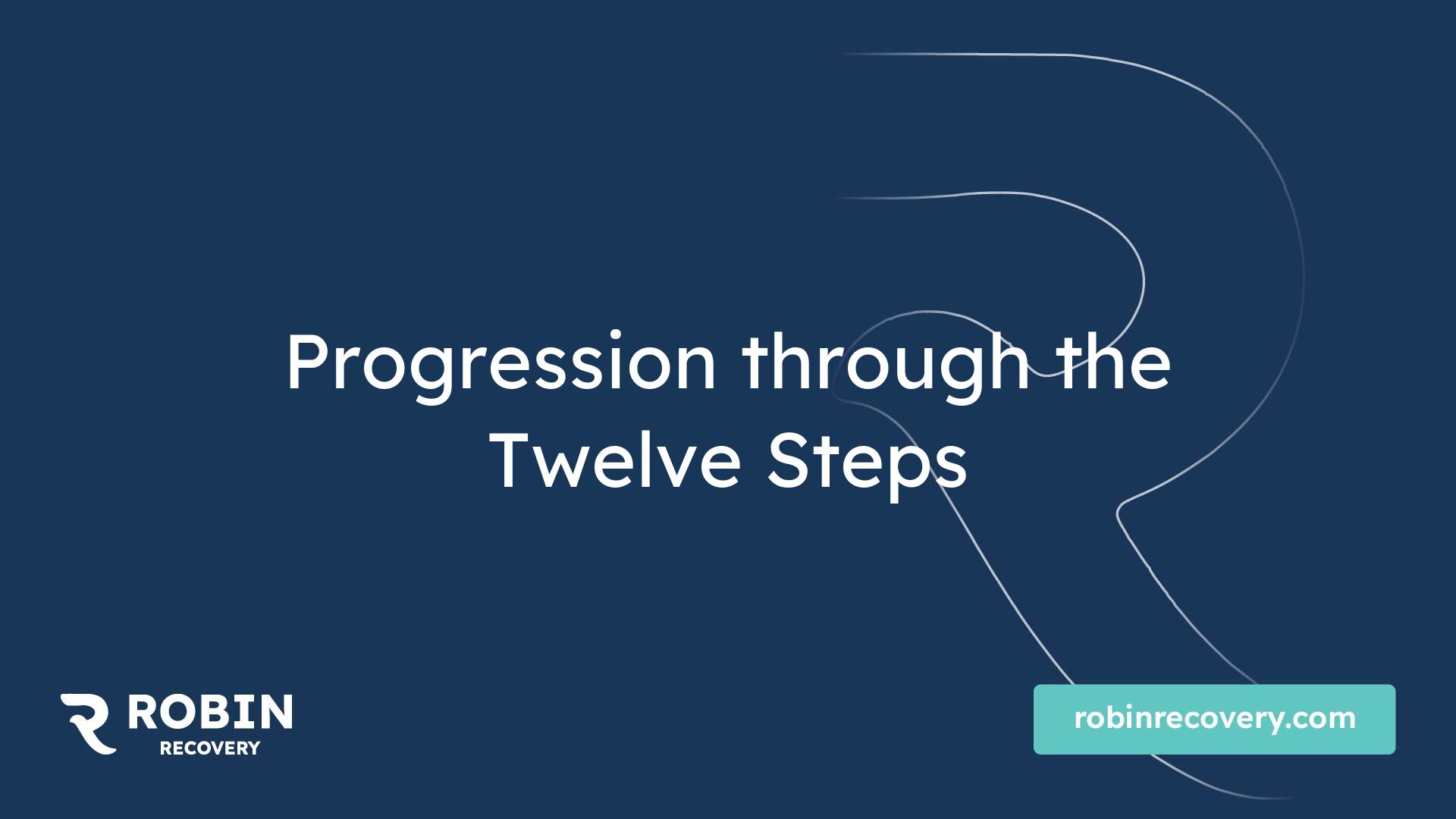 Progression through the Twelve Steps

ROBIN
RECOVERY

robinrecovery.com